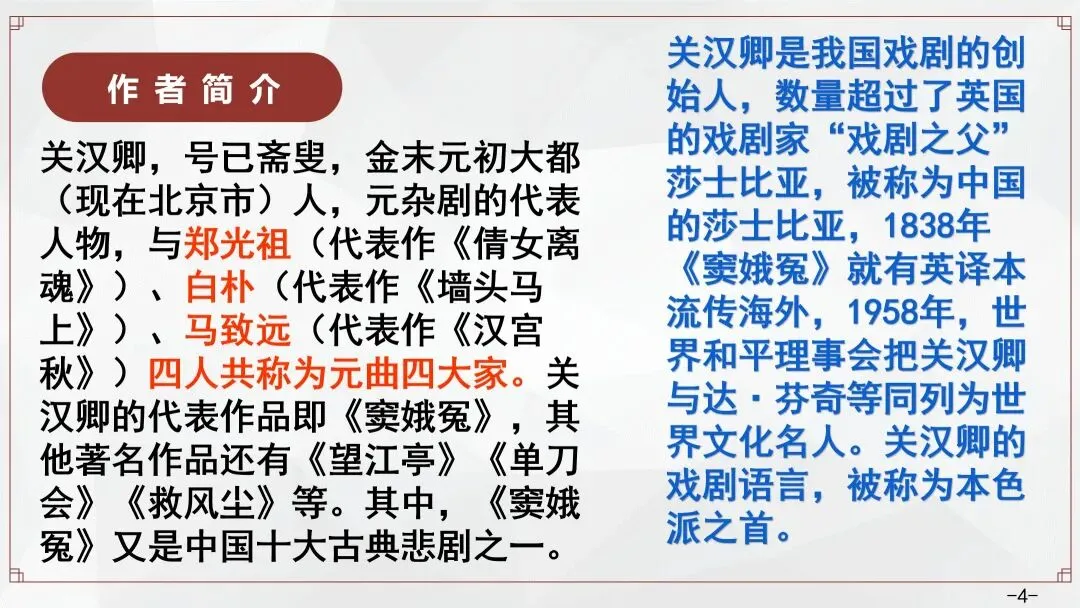 作者简介

关汉卿，号已斋叟，金末元初大都（现在北京市）人，元杂剧的代表人物，与郑光祖（代表作《倩女离魂》）、白朴（代表作《墙头马上》）、马致远（代表作《汉宫秋》）四人共称为元曲四大家。关汉卿的代表作品即《窦娥冤》，其他著名作品还有《望江亭》《单刀会》《救风尘》等。其中，《窦娥冤》又是中国十大古典悲剧之一。

关汉卿是我国戏剧的创始人，数量超过了英国的戏剧家“戏剧之父”莎士比亚，被称为中国的莎士比亚，1838年《窦娥冤》就有英译本流传海外，1958年，世界和平理事会把关汉卿与达·芬奇等同列为世界文化名人。关汉卿的戏剧语言，被称为本色派之首。

-4-